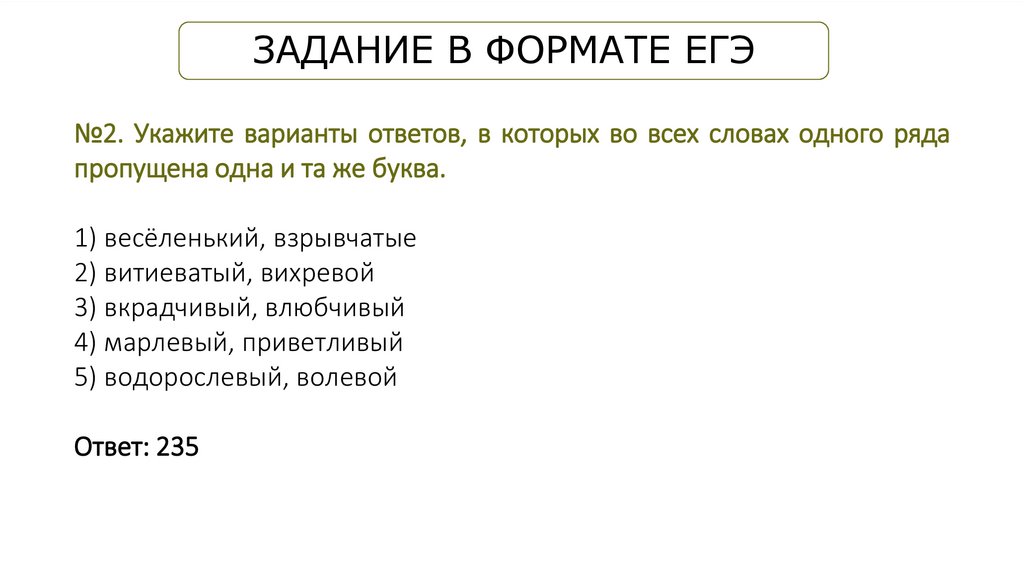 ЗАДАНИЕ В ФОРМАТЕ ЕГЭ

№2. Укажите варианты ответов, в которых во всех словах одного ряда пропущена одна и та же буква.

1) весёленький, взрывчатые
2) витиеватый, вихревой
3) вкрадчивый, влюбчивый
4) марлевый, приветливый
5) водорослевый, волевой

Ответ: 235